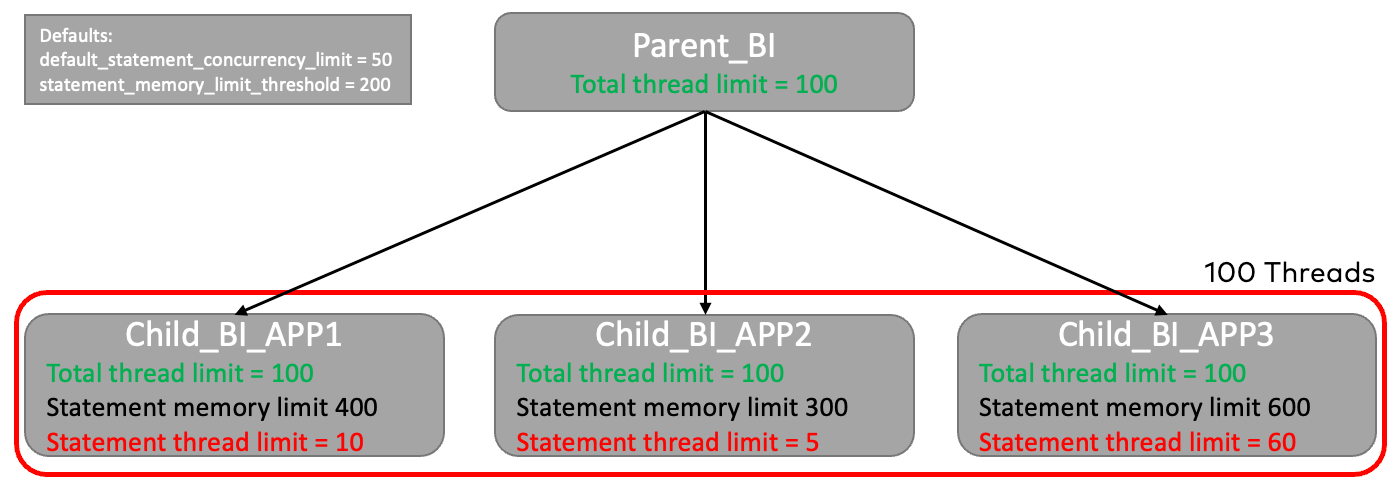 Defaults:
default_statement_concurrency_limit = 50
statement_memory_limit_threshold = 200

Parent_BI
Total thread limit = 100

100 Threads

Child_BI_APP1
Total thread limit = 100
Statement memory limit 400
Statement thread limit = 10

Child_BI_APP2
Total thread limit = 100
Statement memory limit 300
Statement thread limit = 5

Child_BI_APP3
Total thread limit = 100
Statement memory limit 600
Statement thread limit = 60